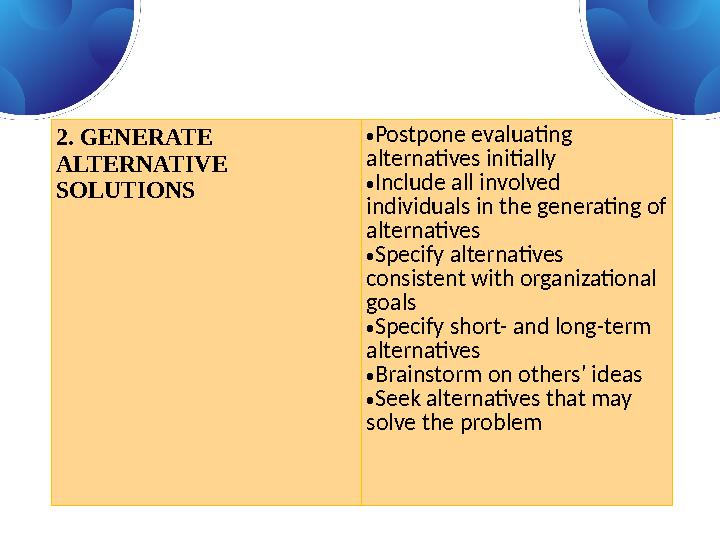 | 2. GENERATE ALTERNATIVE SOLUTIONS | •Postpone evaluating alternatives initially •Include all involved individuals in the generating of alternatives •Specify alternatives consistent with organizational goals •Specify short- and long-term alternatives •Brainstorm on others' ideas •Seek alternatives that may solve the problem |
|---|---|